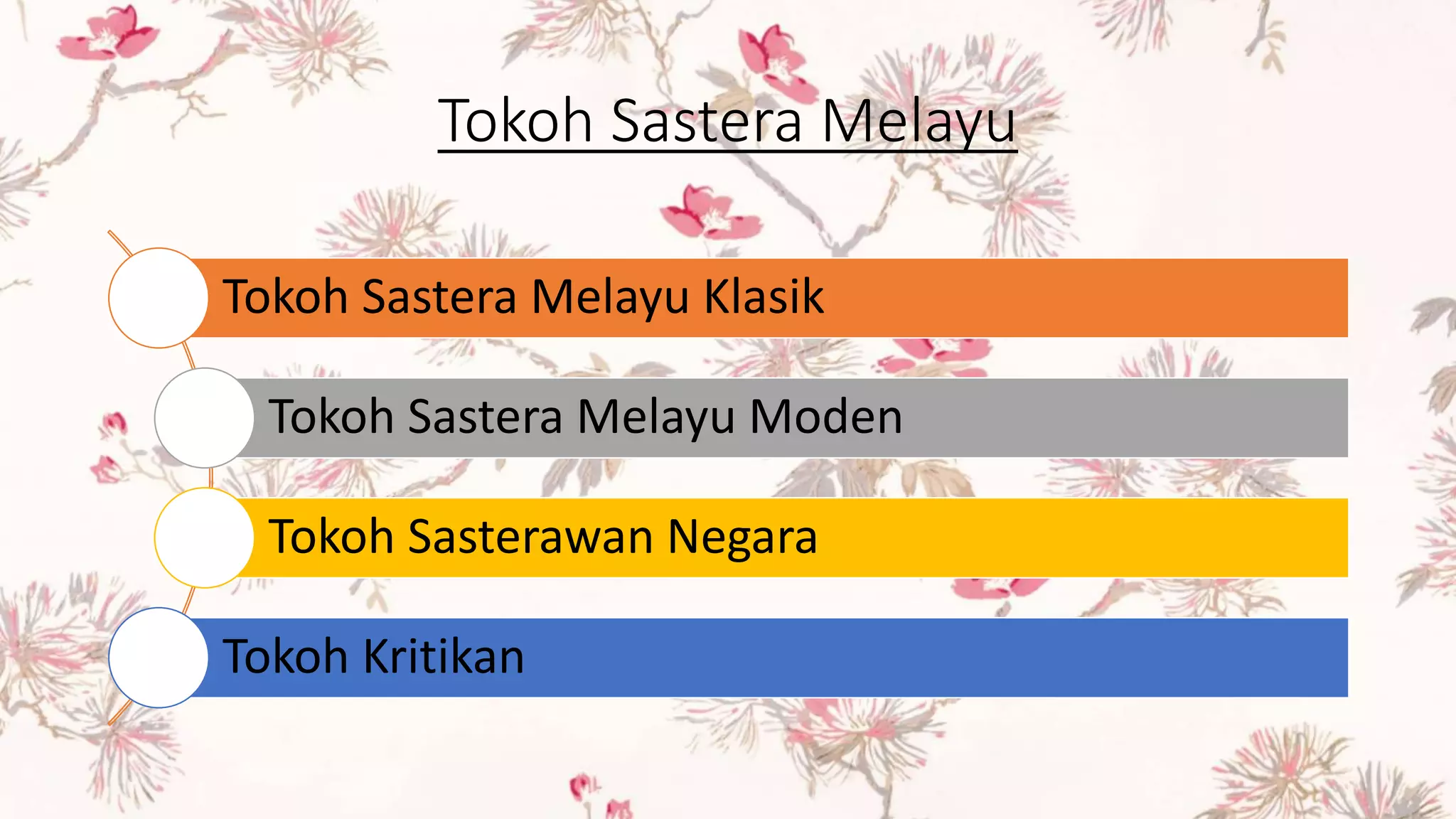 Tokoh Sastera Melayu

Tokoh Sastera Melayu Klasik

Tokoh Sastera Melayu Moden

Tokoh Sasterawan Negara

Tokoh Kritikan